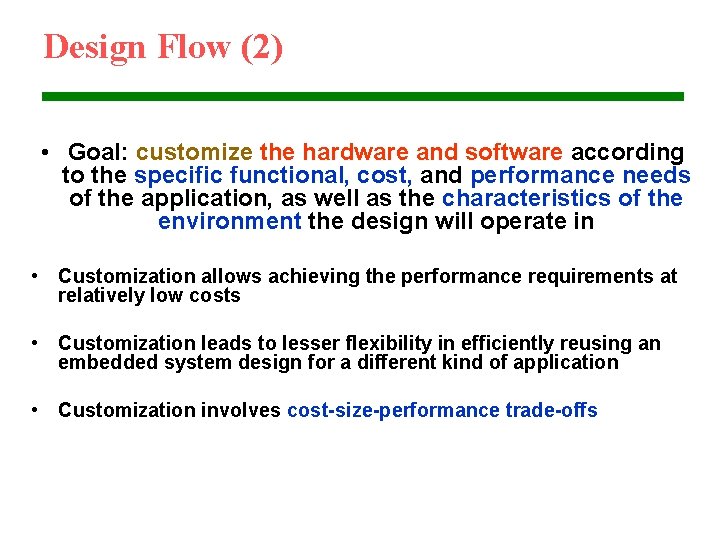 Design Flow (2)

• Goal: customize the hardware and software according to the specific functional, cost, and performance needs of the application, as well as the characteristics of the environment the design will operate in

• Customization allows achieving the performance requirements at relatively low costs

• Customization leads to lesser flexibility in efficiently reusing an embedded system design for a different kind of application

• Customization involves cost-size-performance trade-offs